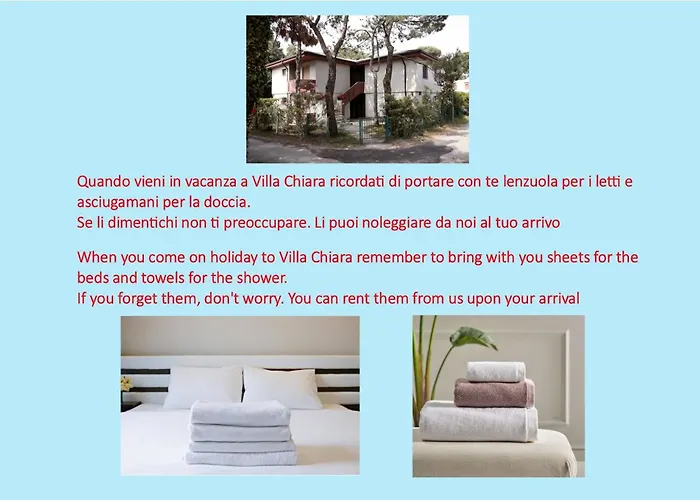 Quando vieni in vacanza a Villa Chiara ricordati di portare con te lenzuola per i letti e asciugamani per la doccia.
Se li dimentichi non ti preoccupare. Li puoi noleggiare da noi al tuo arrivo

When you come on holiday to Villa Chiara remember to bring with you sheets for the beds and towels for the shower.
If you forget them, don't worry. You can rent them from us upon your arrival